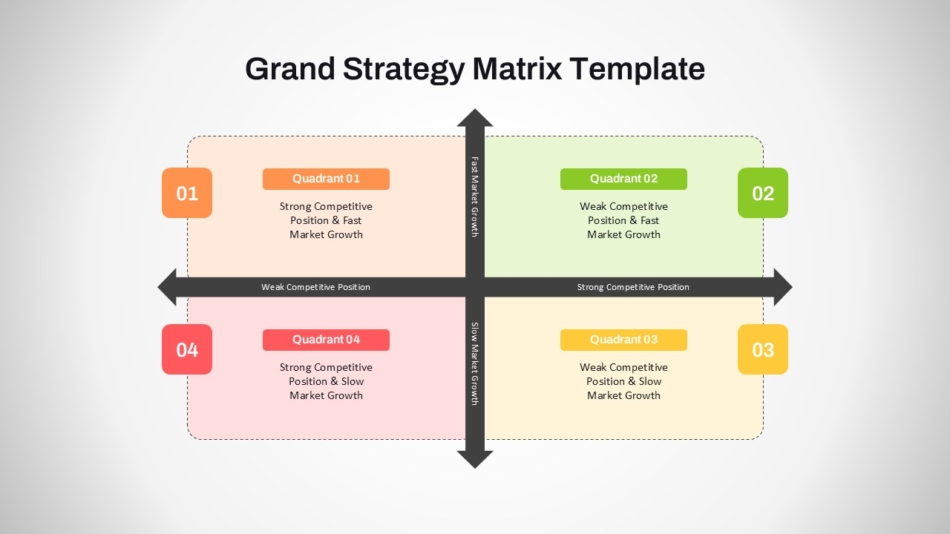 Grand Strategy Matrix Template

01

Quadrant 01

Strong Competitive Position & Fast Market Growth

Fast Market Growth

Quadrant 02

Weak Competitive Position & Fast Market Growth

02

Weak Competitive Position

Strong Competitive Position

04

Quadrant 04

Strong Competitive Position & Slow Market Growth

Slow Market Growth

Quadrant 03

Weak Competitive Position & Slow Market Growth

03